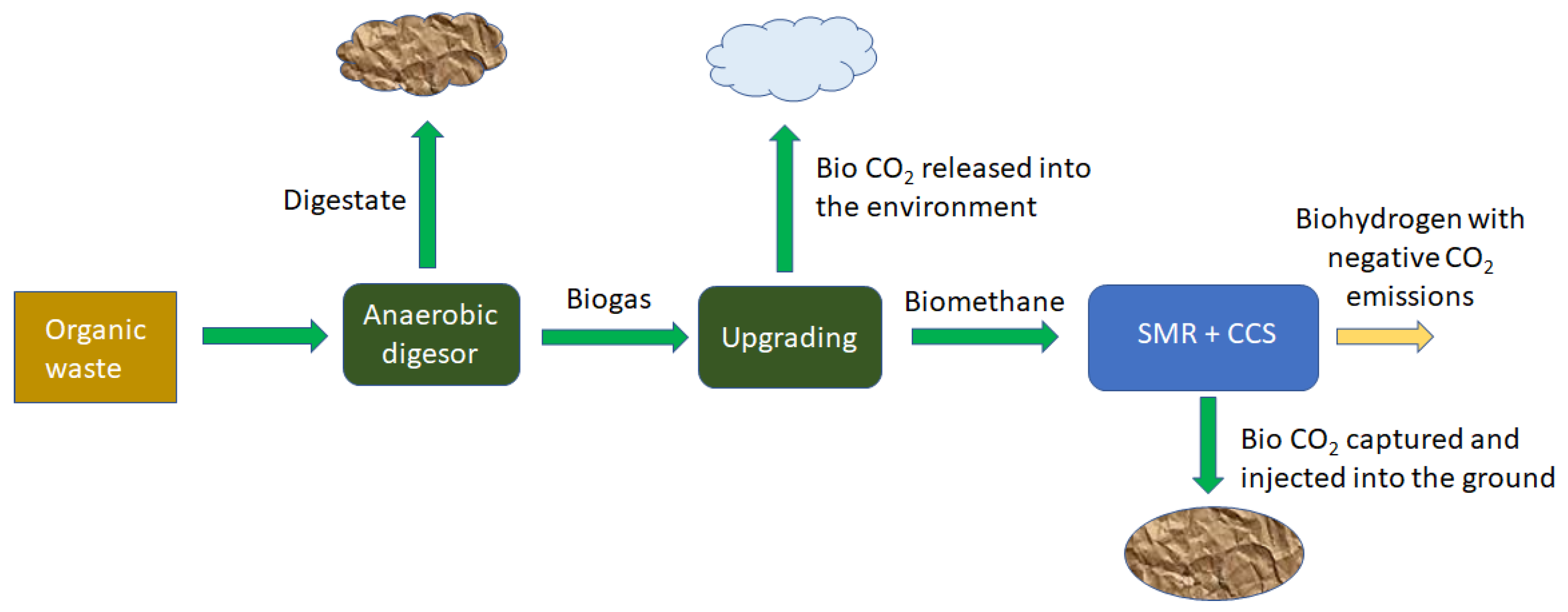 Digestate

Bio $CO_2$ released into the environment

Biohydrogen with negative $CO_2$ emissions

Organic waste

Anaerobic digesor

Biogas

Upgrading

Biomethane

SMR + CCS

Bio $CO_2$ captured and injected into the ground